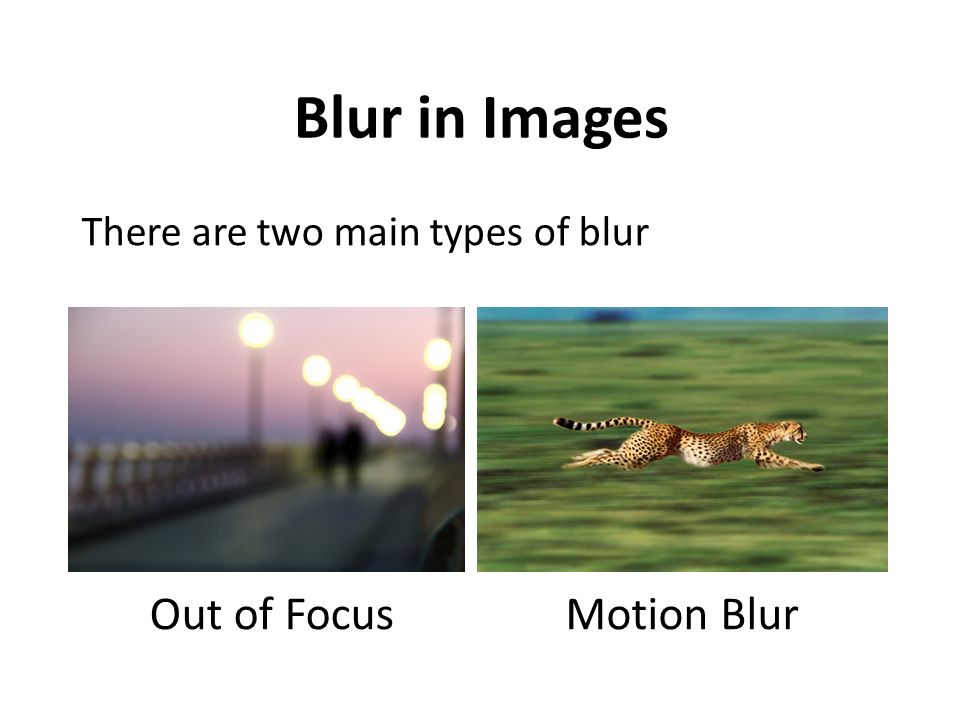 Blur in Images

There are two main types of blur

Out of Focus

Motion Blur